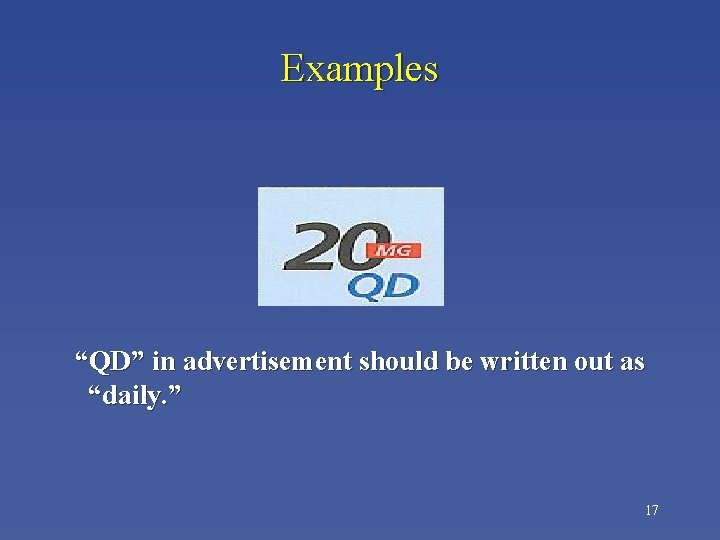 Examples

20 MG
QD

“QD” in advertisement should be written out as “daily.”

17